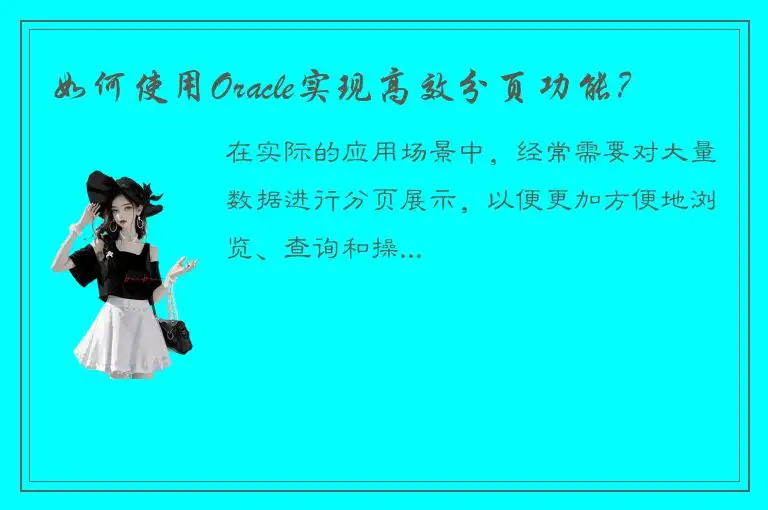 如何使用Oracle实现高效分页功能?

在实际的应用场景中，经常需要对大量数据进行分页展示，以便更加方便地浏览、查询和操...